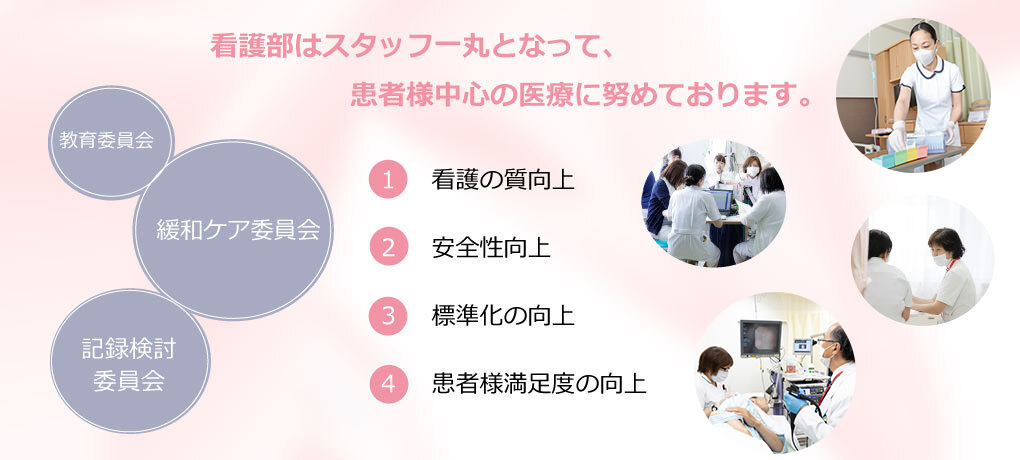 看護部はスタッフ一丸となって、
患者様中心の医療に努めております。

教育委員会

緩和ケア委員会

記録検討委員会

1 看護の質向上

2 安全性向上

3 標準化の向上

4 患者様満足度の向上